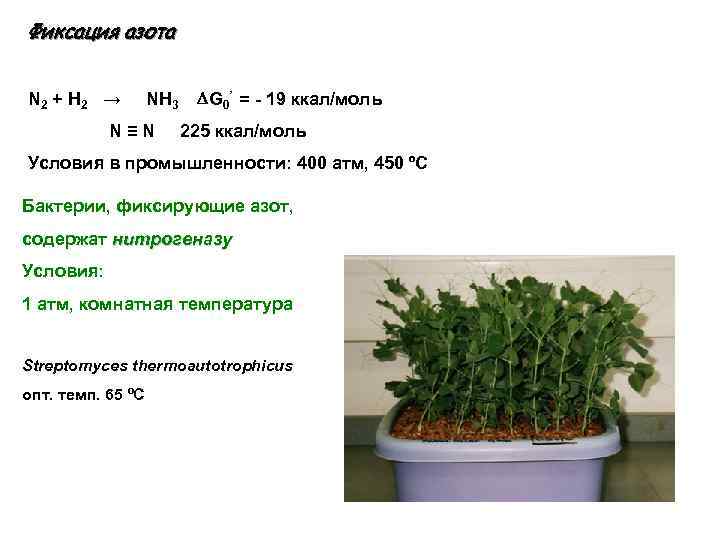 Фиксация азота

$N_2 + H_2 \rightarrow NH_3$ $\Delta G_0' = -19$ ккал/моль

$N \equiv N$ 225 ккал/моль

Условия в промышленности: 400 атм, 450 ºС

Бактерии, фиксирующие азот, содержат нитрогеназу

Условия:

1 атм, комнатная температура

Streptomyces thermoautotrophicus

опт. темп. 65 ºС